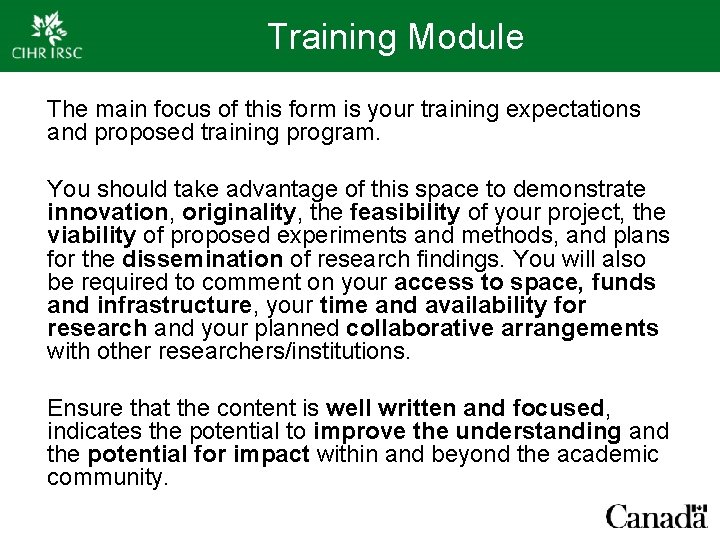 CIHR IRSC

Training Module

The main focus of this form is your training expectations and proposed training program.

You should take advantage of this space to demonstrate innovation, originality, the feasibility of your project, the viability of proposed experiments and methods, and plans for the dissemination of research findings. You will also be required to comment on your access to space, funds and infrastructure, your time and availability for research and your planned collaborative arrangements with other researchers/institutions.

Ensure that the content is well written and focused, indicates the potential to improve the understanding and the potential for impact within and beyond the academic community.

Canada